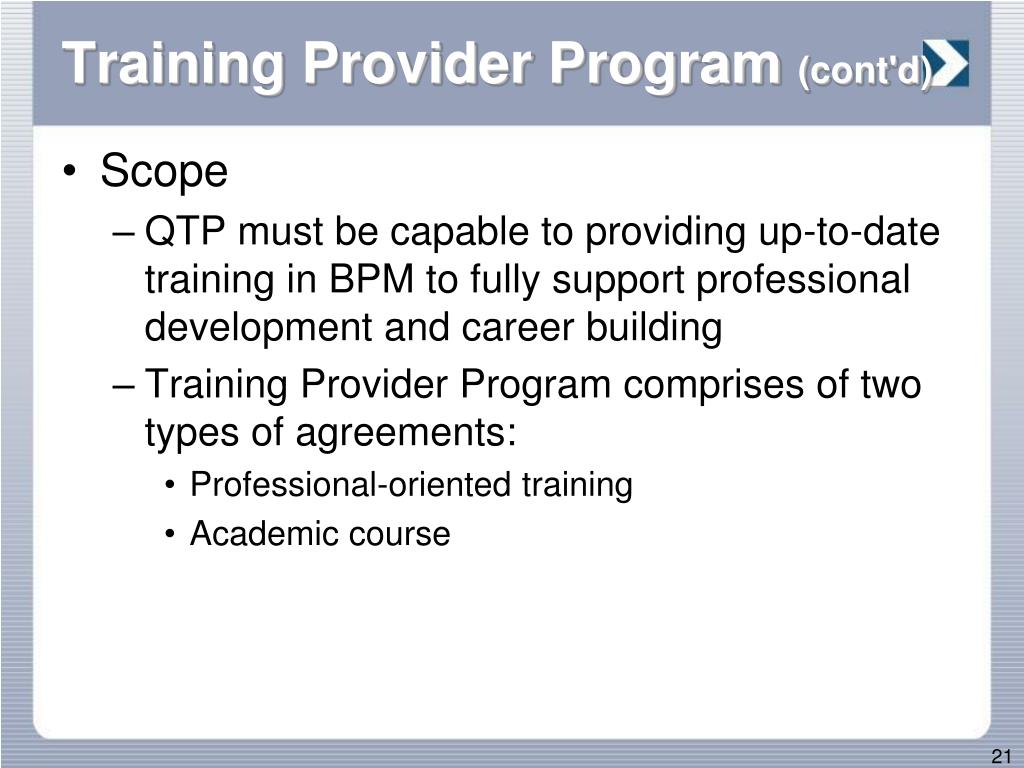 Training Provider Program (cont'd)

• Scope
– QTP must be capable to providing up-to-date training in BPM to fully support professional development and career building
– Training Provider Program comprises of two types of agreements:
• Professional-oriented training
• Academic course

21